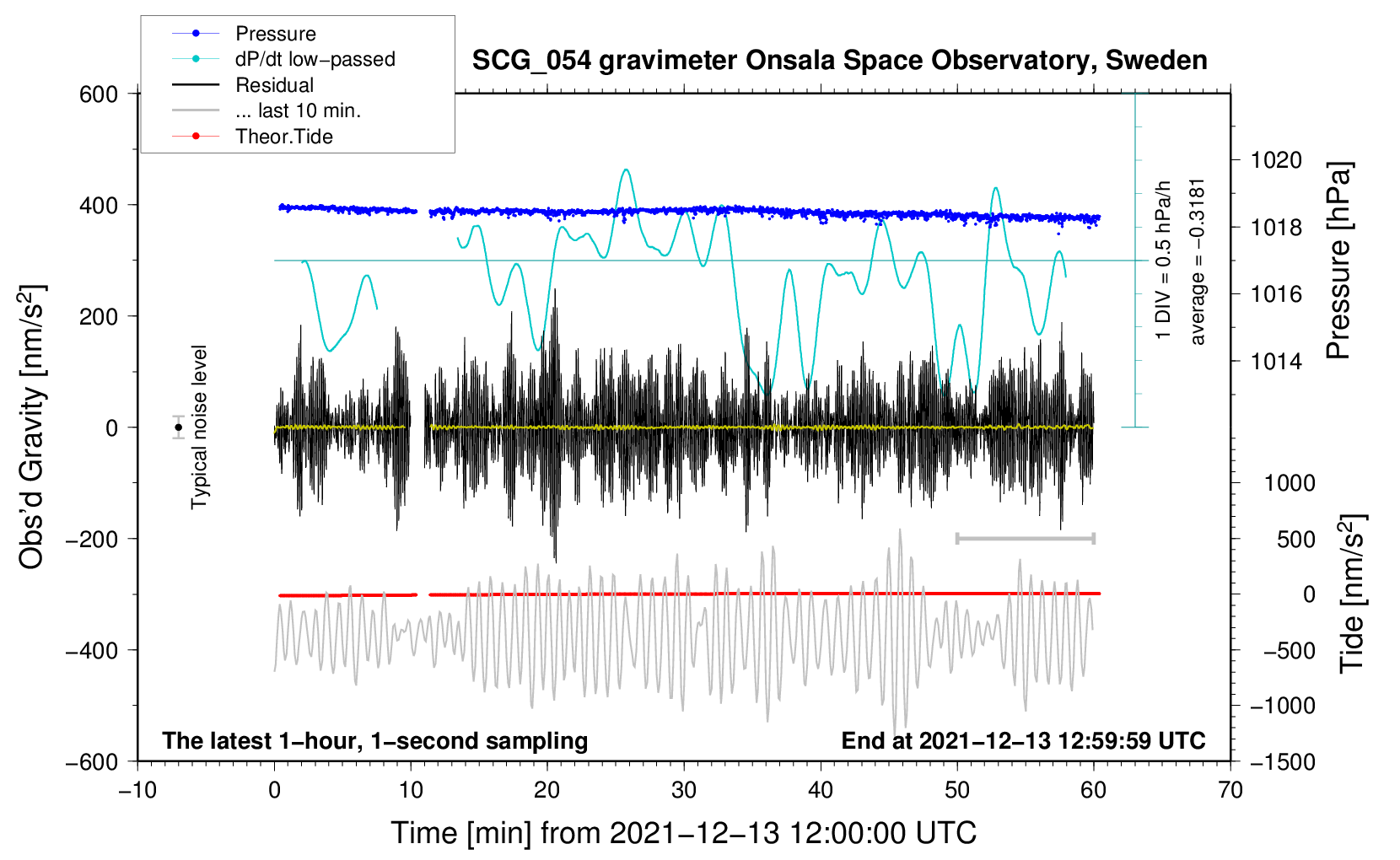 Pressure
dP/dt low−passed
Residual
... last 10 min.
Theor.Tide

SCG_054 gravimeter Onsala Space Observatory, Sweden

600
400
200
0
−200
−400
−600

Obs'd Gravity [nm/s$^2$]

Typical noise level

1 DIV = 0.5 hPa/h
average = −0.3181

1020
1018
1016
1014

Pressure [hPa]

1000
500
0
−500
−1000
−1500

Tide [nm/s$^2$]

The latest 1−hour, 1−second sampling
End at 2021−12−13 12:59:59 UTC

−10
0
10
20
30
40
50
60
70

Time [min] from 2021−12−13 12:00:00 UTC